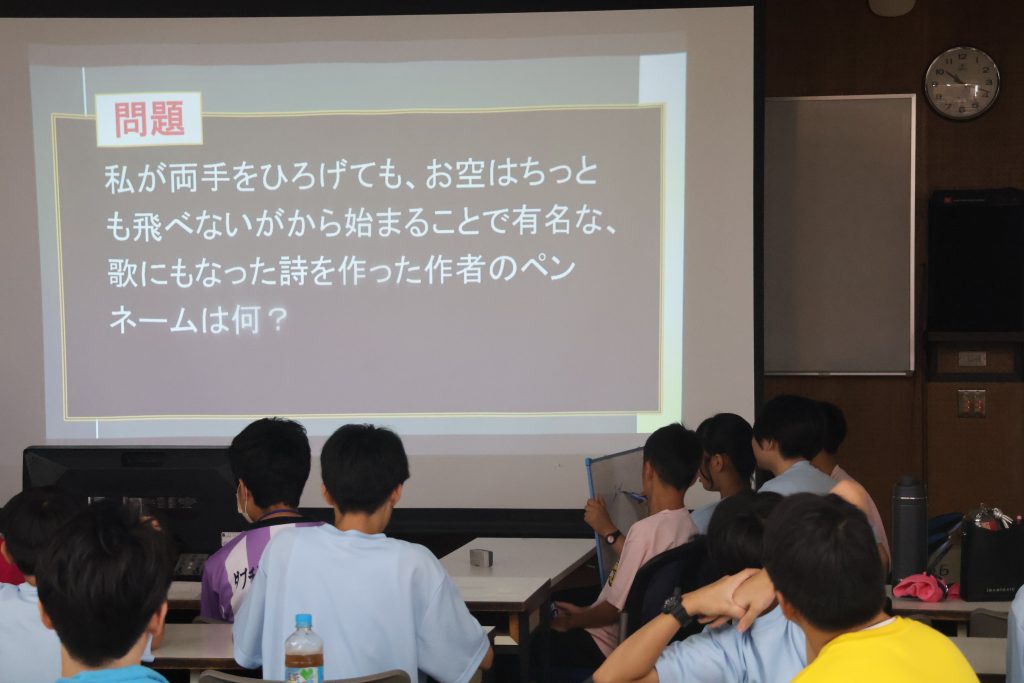 問題

私が両手をひろげても、お空はちっとも飛べないがから始まることで有名な、歌にもなった詩を作った作者のペンネームは何？